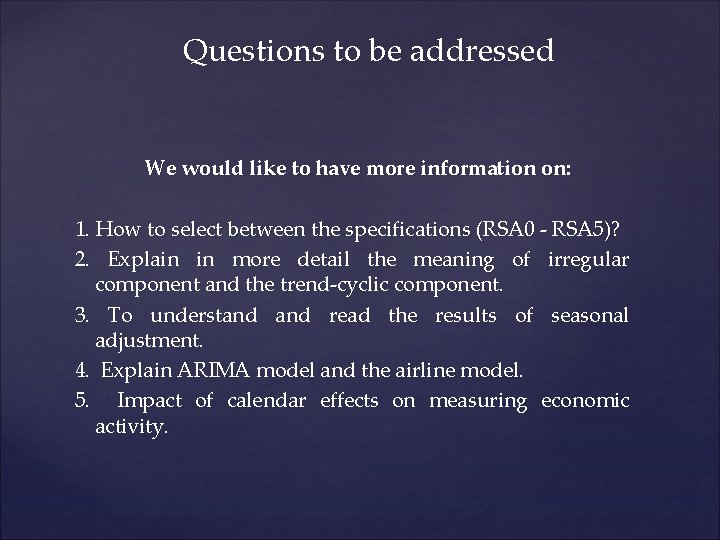 Questions to be addressed

We would like to have more information on:

1. How to select between the specifications (RSA0 - RSA5)?
2. Explain in more detail the meaning of irregular component and the trend-cyclic component.
3. To understand and read the results of seasonal adjustment.
4. Explain ARIMA model and the airline model.
5. Impact of calendar effects on measuring economic activity.